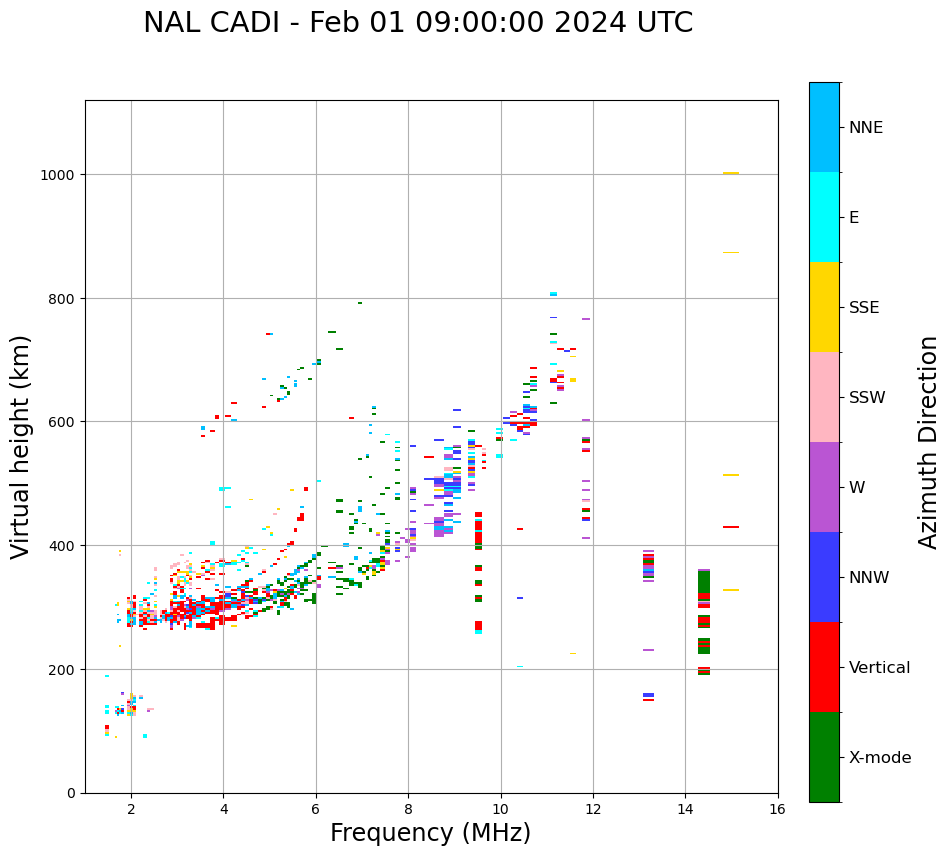 NAL CADI - Feb 01 09:00:00 2024 UTC

Virtual height (km)

1000
800
600
400
200
0

2
4
6
8
10
12
14
16

Frequency (MHz)

NNE
E
SSE
SSW
W
NNW
Vertical
X-mode

Azimuth Direction